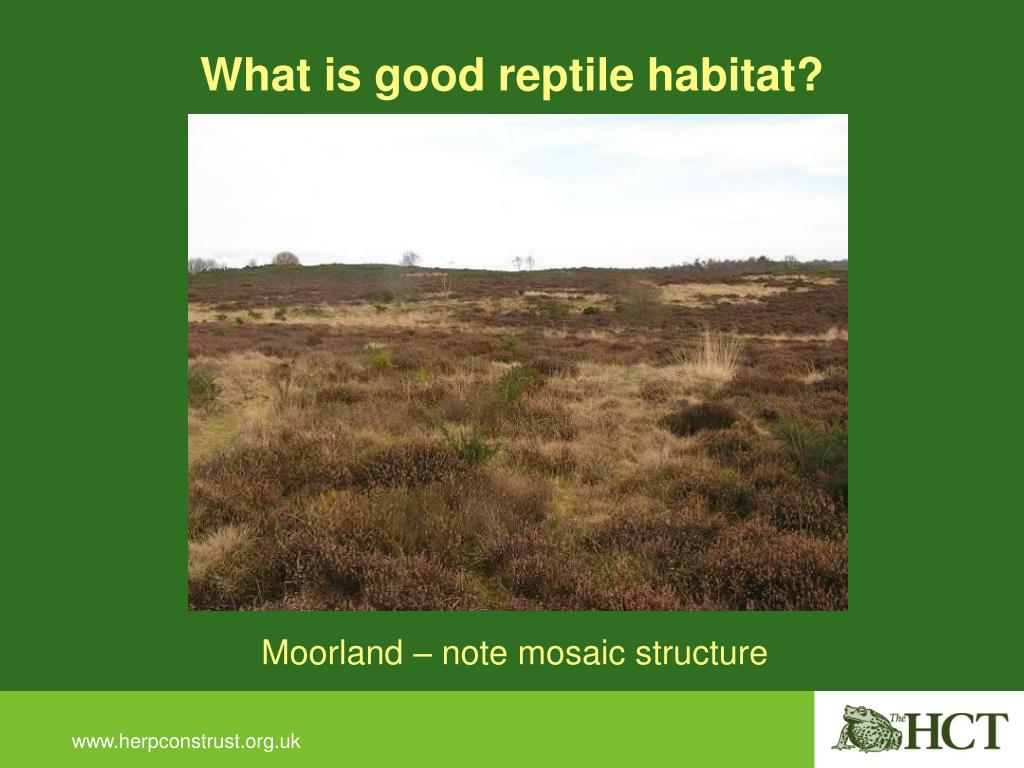 What is good reptile habitat?

Moorland – note mosaic structure

www.herpconstrust.org.uk

The HCT